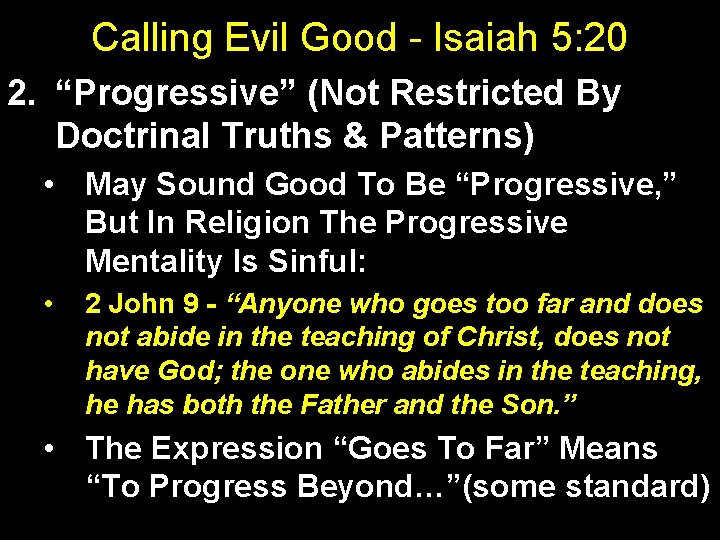 Calling Evil Good - Isaiah 5:20

2. “Progressive” (Not Restricted By Doctrinal Truths & Patterns)

• May Sound Good To Be “Progressive,” But In Religion The Progressive Mentality Is Sinful:

• 2 John 9 - “Anyone who goes too far and does not abide in the teaching of Christ, does not have God; the one who abides in the teaching, he has both the Father and the Son.”

• The Expression “Goes To Far” Means “To Progress Beyond…”(some standard)